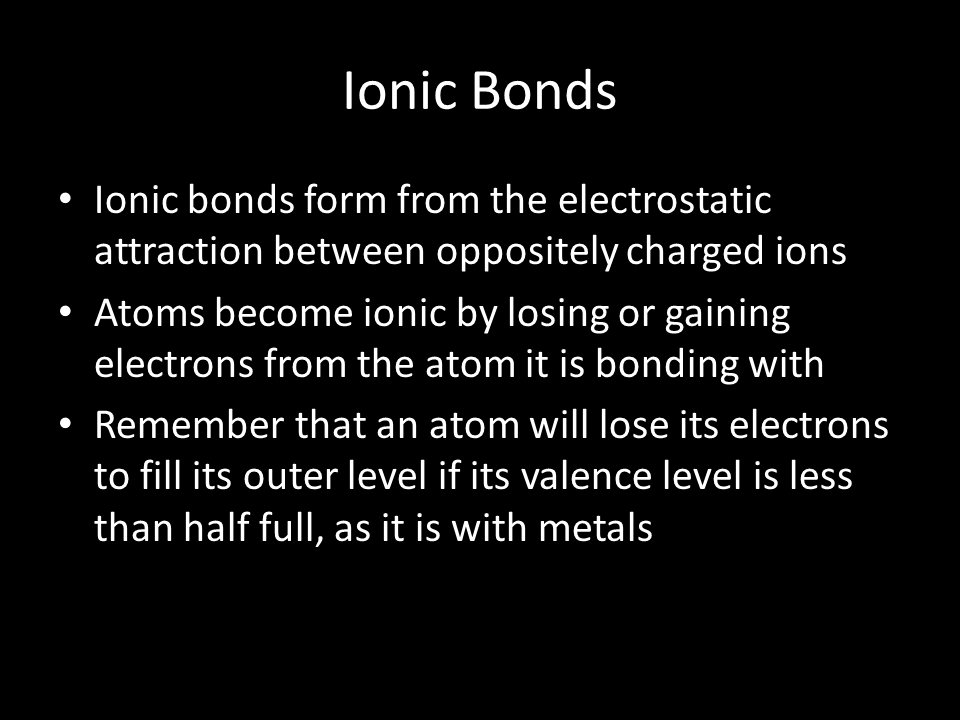 Ionic Bonds

• Ionic bonds form from the electrostatic attraction between oppositely charged ions
• Atoms become ionic by losing or gaining electrons from the atom it is bonding with
• Remember that an atom will lose its electrons to fill its outer level if its valence level is less than half full, as it is with metals